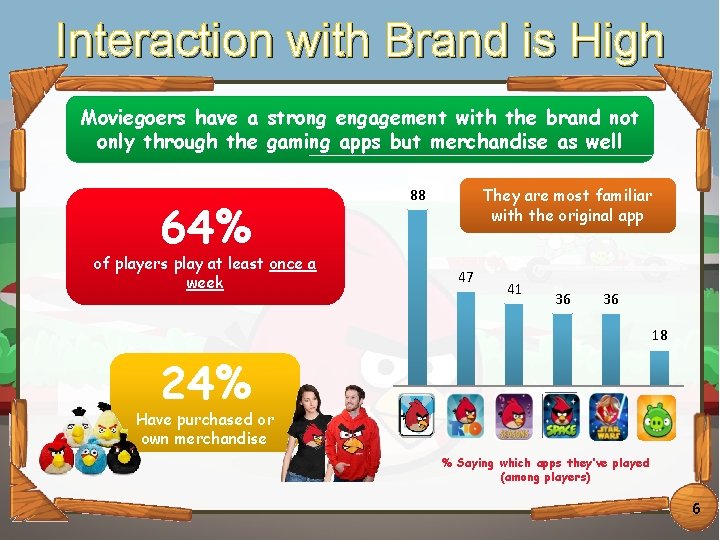 Interaction with Brand is High

Moviegoers have a strong engagement with the brand not only through the gaming apps but merchandise as well

64%
of players play at least once a week

24%
Have purchased or own merchandise

They are most familiar with the original app

88
47
41
36
36
18

RIO
SEASONS
SPACE
STAR WARS

% Saying which apps they've played (among players)

6